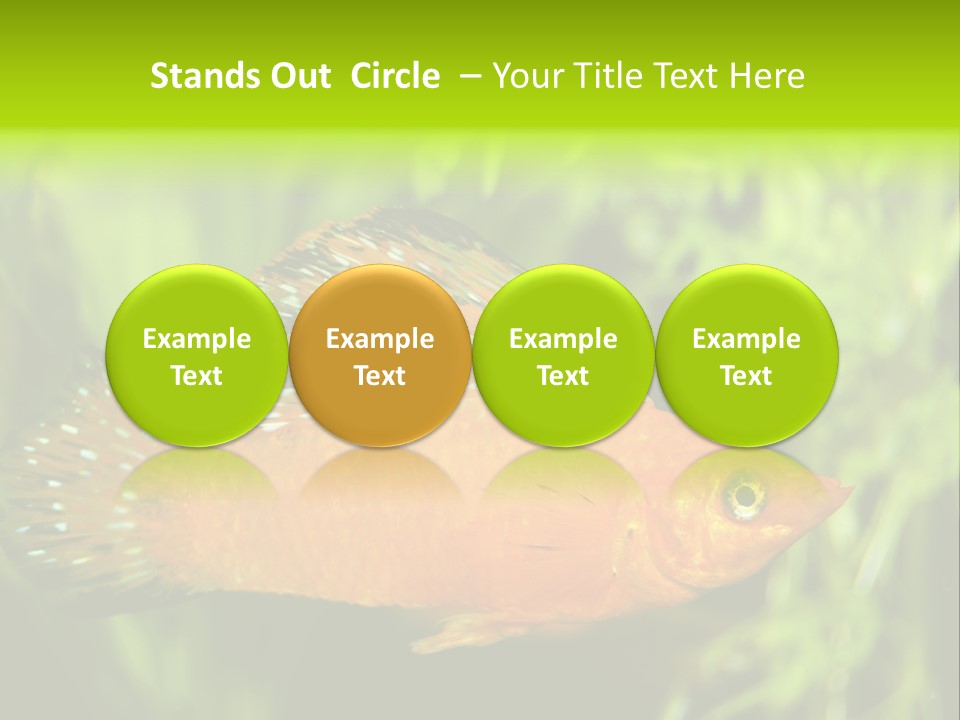 Stands Out Circle – Your Title Text Here

Example Text

Example Text

Example Text

Example Text